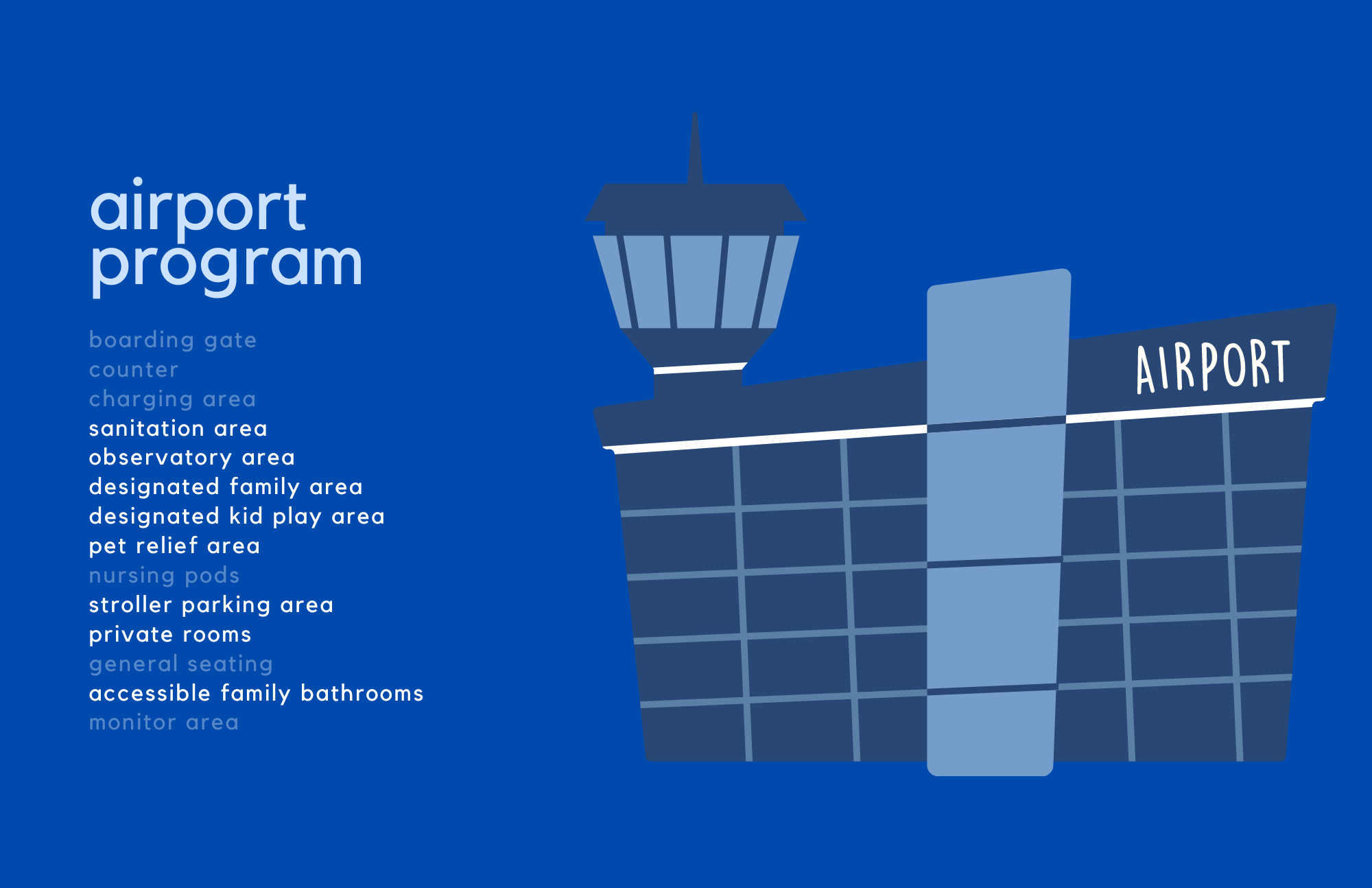 airport
program

boarding gate
counter
charging area
sanitation area
observatory area
designated family area
designated kid play area
pet relief area
nursing pods
stroller parking area
private rooms
general seating
accessible family bathrooms
monitor area

AIRPORT